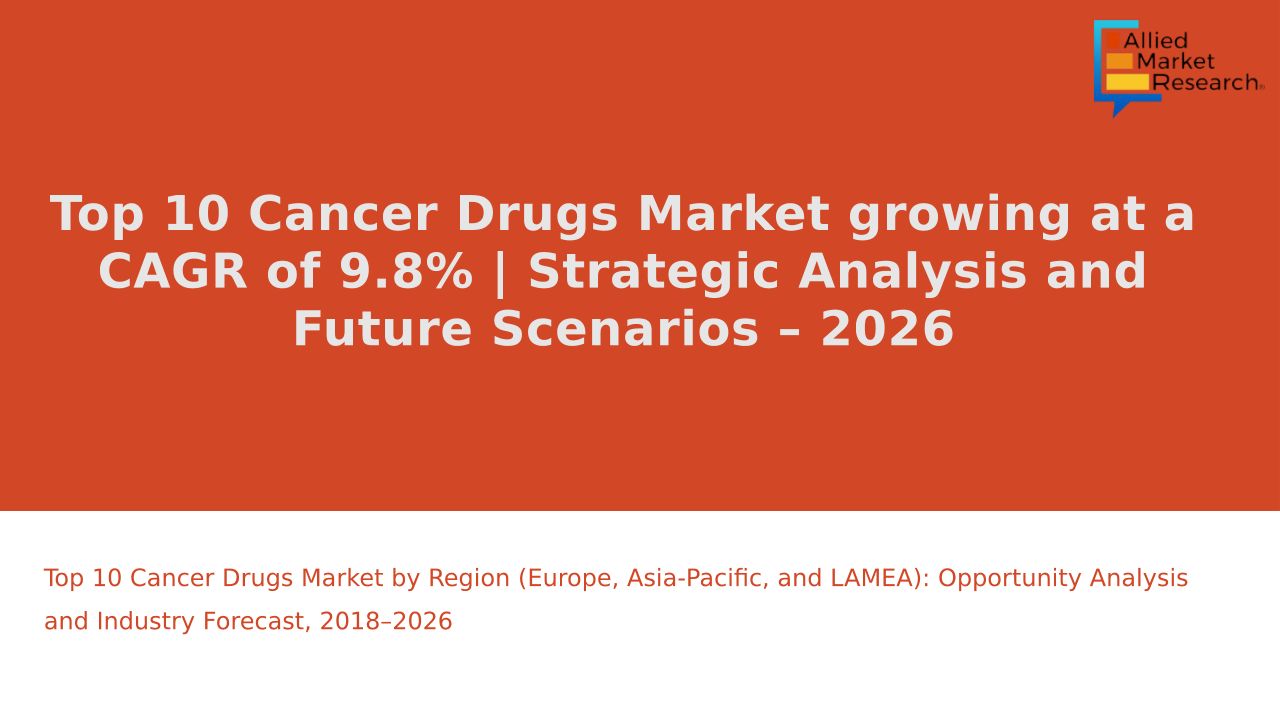 Allied Market Research

Top 10 Cancer Drugs Market growing at a CAGR of 9.8% | Strategic Analysis and Future Scenarios – 2026

Top 10 Cancer Drugs Market by Region (Europe, Asia-Pacific, and LAMEA): Opportunity Analysis and Industry Forecast, 2018–2026